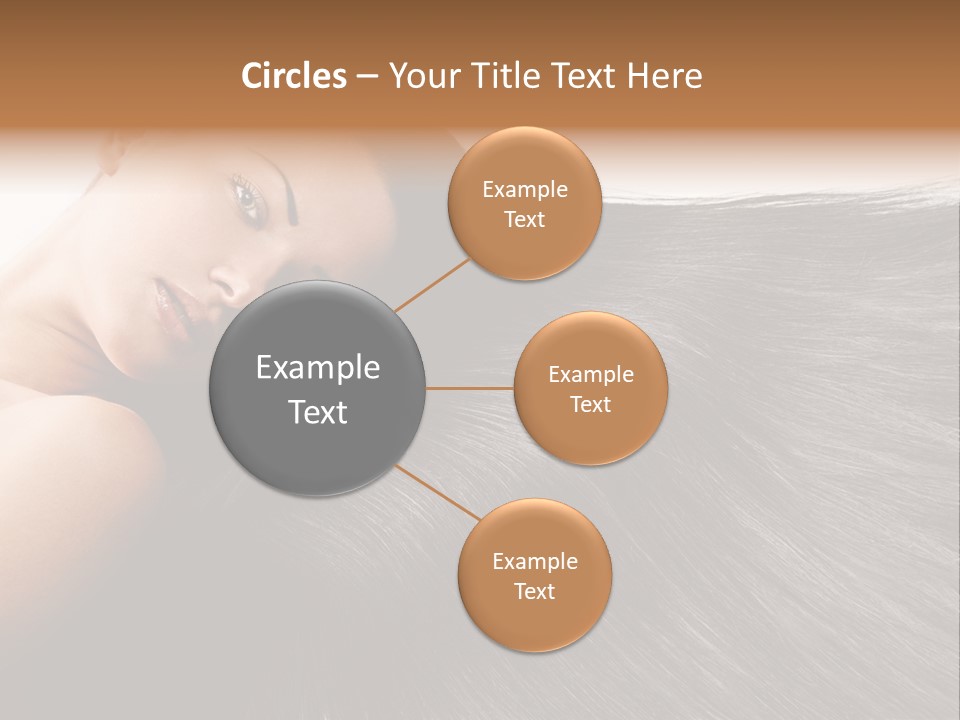 Circles – Your Title Text Here

Example Text

Example Text

Example Text

Example Text